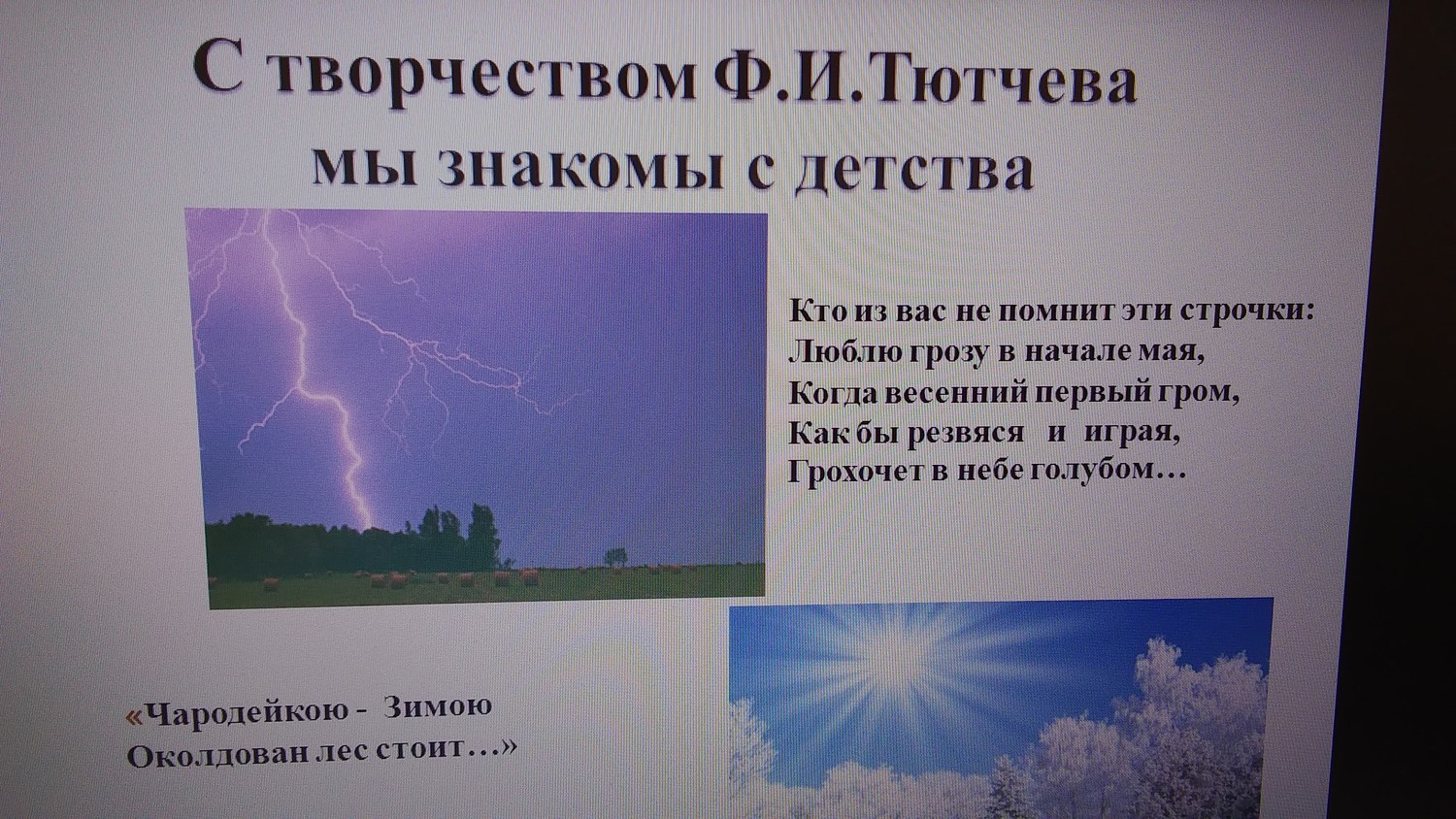 С творчеством Ф.И.Тютчева мы знакомы с детства

Кто из вас не помнит эти строчки:
Люблю грозу в начале мая,
Когда весенний первый гром,
Как бы резвяся и играя,
Грохочет в небе голубом…

«Чародейкою - Зимою
Околдован лес стоит…»